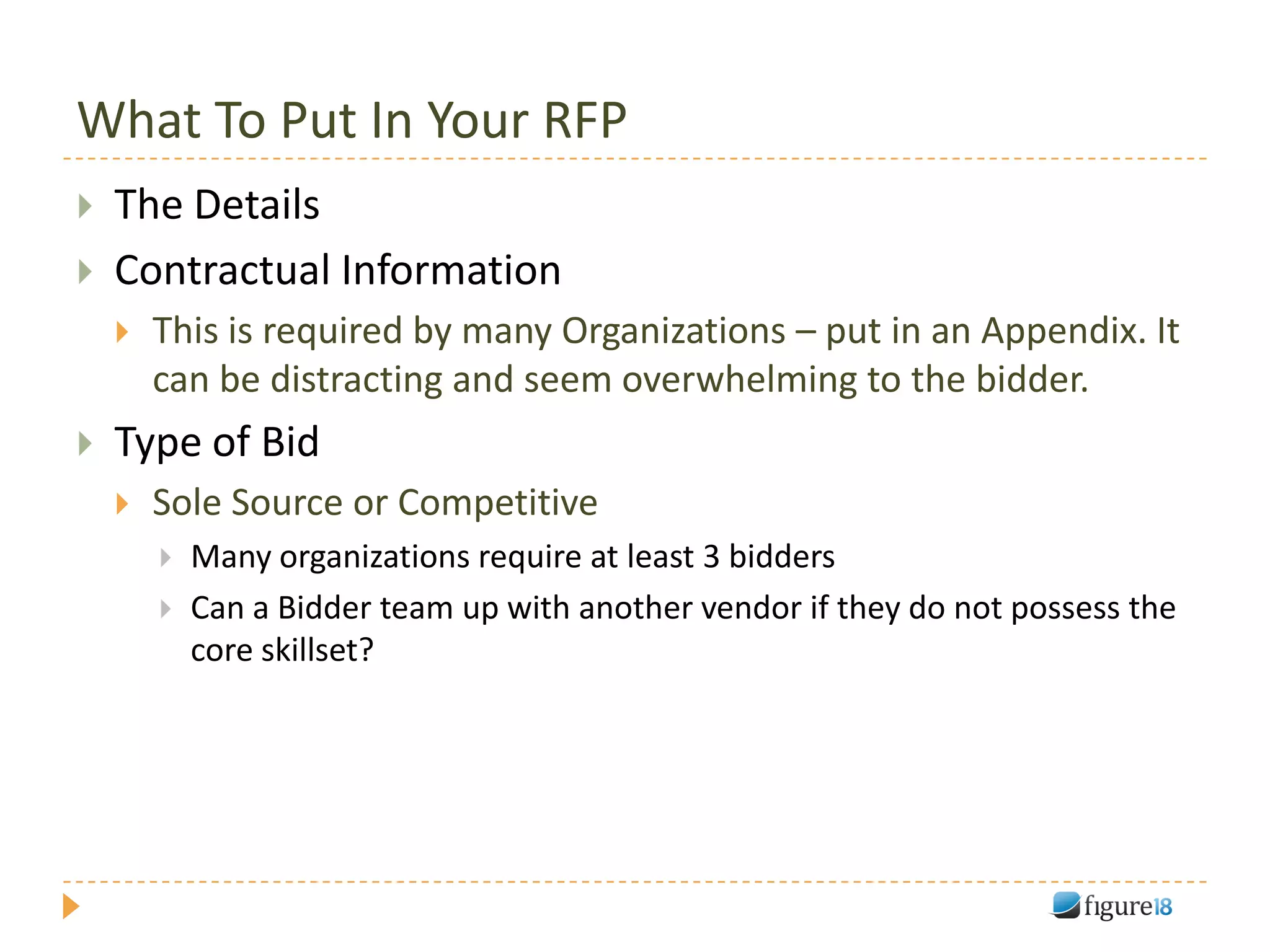 What To Put In Your RFP

The Details

Contractual Information

This is required by many Organizations – put in an Appendix. It can be distracting and seem overwhelming to the bidder.

Type of Bid

Sole Source or Competitive

Many organizations require at least 3 bidders

Can a Bidder team up with another vendor if they do not possess the core skillset?

figure18